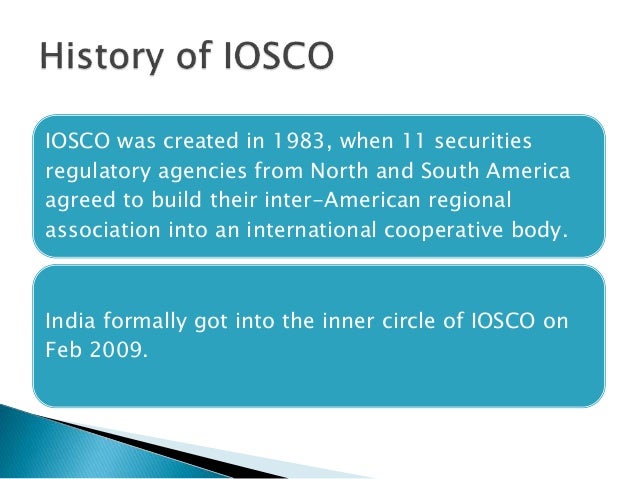 History of IOSCO

IOSCO was created in 1983, when 11 securities regulatory agencies from North and South America agreed to build their inter-American regional association into an international cooperative body.

India formally got into the inner circle of IOSCO on Feb 2009.